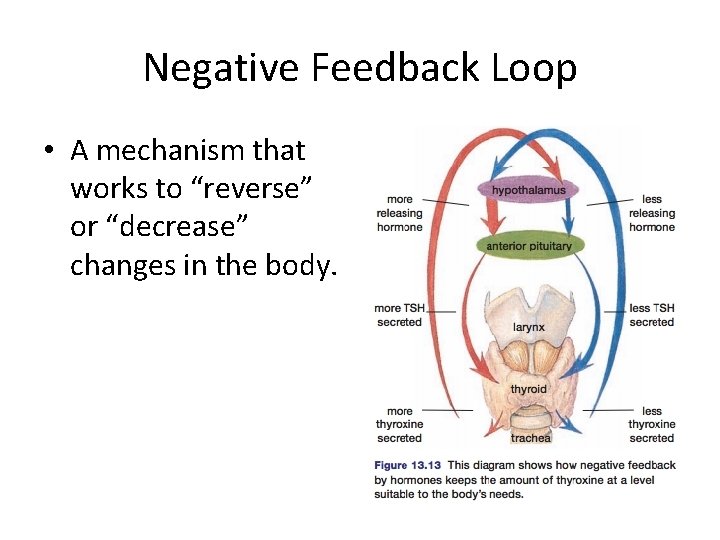 Negative Feedback Loop

• A mechanism that works to "reverse" or "decrease" changes in the body.

hypothalamus

more releasing hormone

less releasing hormone

anterior pituitary

more TSH secreted

less TSH secreted

larynx

thyroid

more thyroxine secreted

less thyroxine secreted

trachea

Figure 13.13 This diagram shows how negative feedback by hormones keeps the amount of thyroxine at a level suitable to the body's needs.